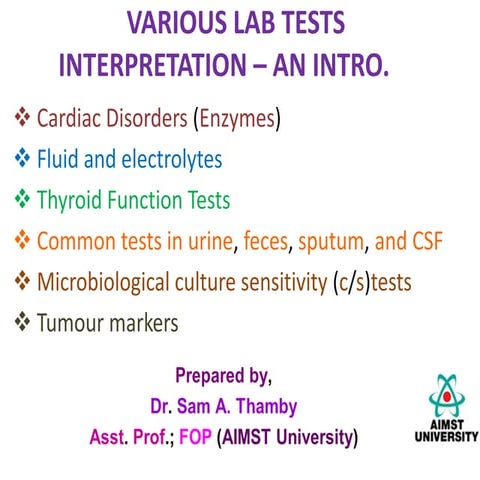 VARIOUS LAB TESTS INTERPRETATION – AN INTRO.

❖ Cardiac Disorders (Enzymes)

❖ Fluid and electrolytes

❖ Thyroid Function Tests

❖ Common tests in urine, feces, sputum, and CSF

❖ Microbiological culture sensitivity (c/s)tests

❖ Tumour markers

Prepared by,
Dr. Sam A. Thamby
Asst. Prof.; FOP (AIMST University)

AIMST UNIVERSITY